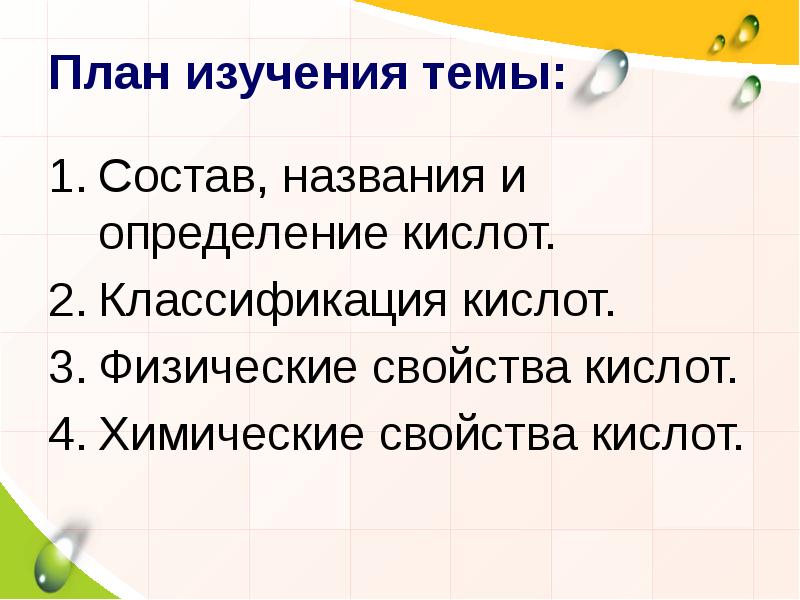 План изучения темы:

1. Состав, названия и определение кислот.
2. Классификация кислот.
3. Физические свойства кислот.
4. Химические свойства кислот.